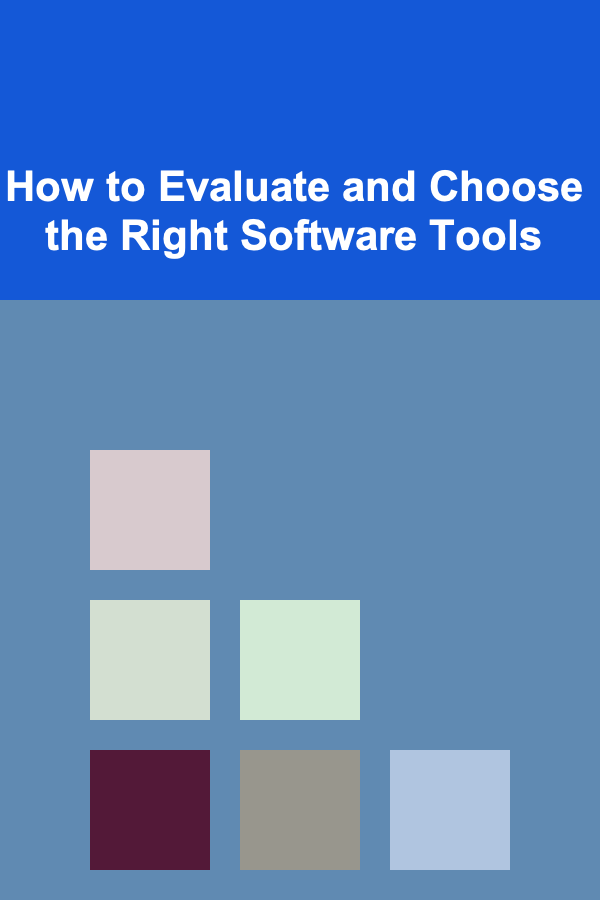 How to Evaluate and Choose the Right Software Tools